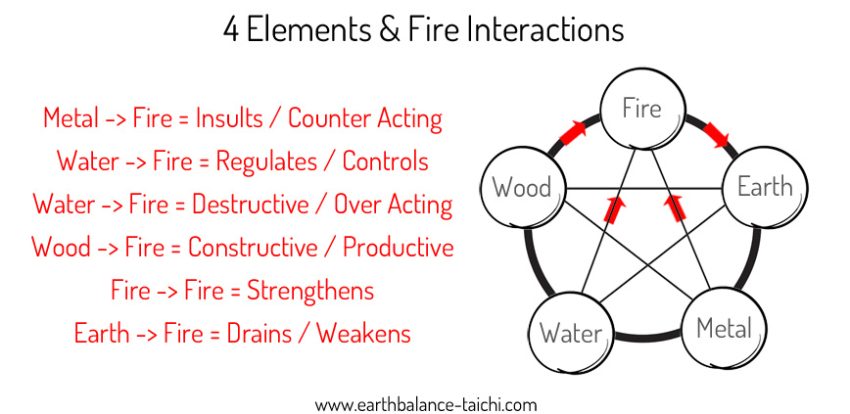 4 Elements & Fire Interactions

Metal -> Fire = Insults / Counter Acting
Water -> Fire = Regulates / Controls
Water -> Fire = Destructive / Over Acting
Wood -> Fire = Constructive / Productive
Fire -> Fire = Strengthens
Earth -> Fire = Drains / Weakens

Fire
Wood
Earth
Water
Metal

www.earthbalance-taichi.com